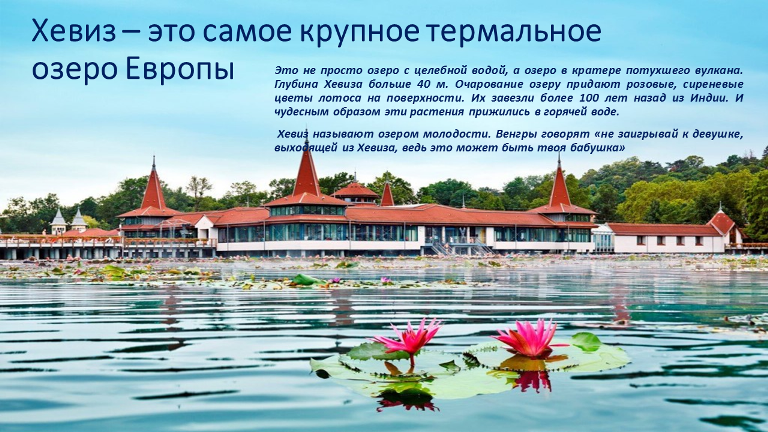 Хевиз – это самое крупное термальное озеро Европы

Это не просто озеро с целебной водой, а озеро в кратере потухшего вулкана. Глубина Хевиза больше 40 м. Очарование озеру придают розовые, сиреневые цветы лотоса на поверхности. Их завезли более 100 лет назад из Индии. И чудесным образом эти растения прижились в горячей воде.

Хевиз называют озером молодости. Венгры говорят «не заигрывай к девушке, выходящей из Хевиза, ведь это может быть твоя бабушка»